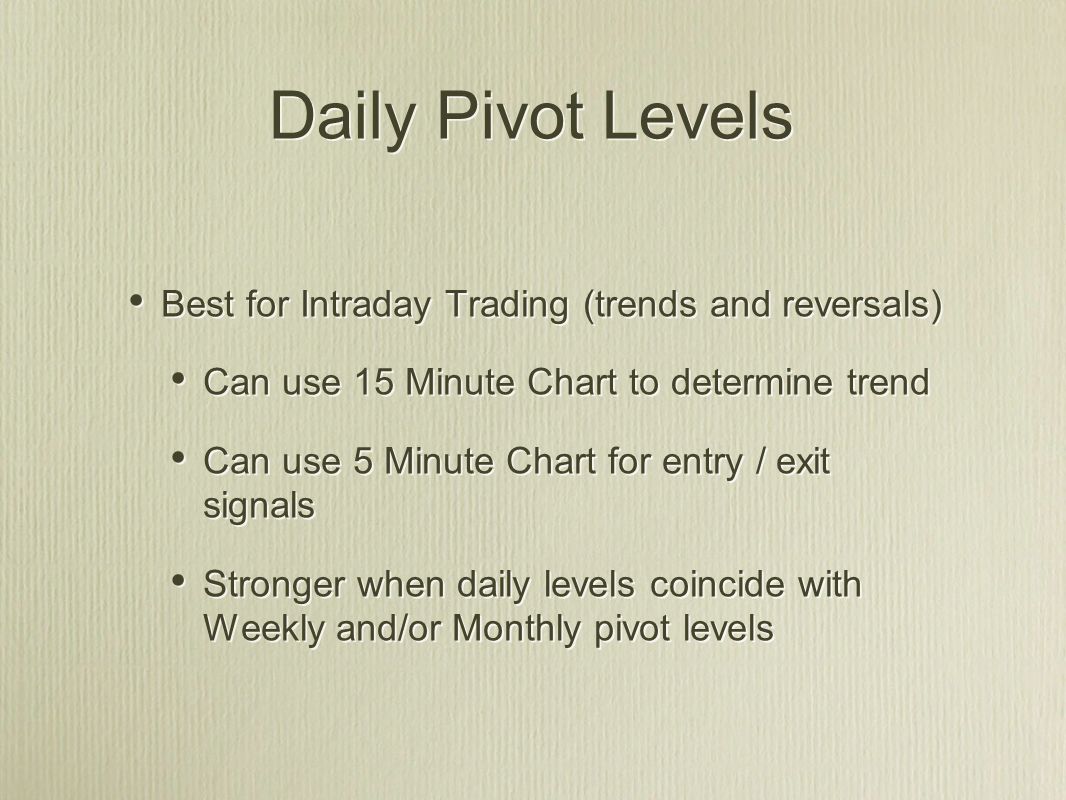 Daily Pivot Levels

• Best for Intraday Trading (trends and reversals)

• Can use 15 Minute Chart to determine trend

• Can use 5 Minute Chart for entry / exit signals

• Stronger when daily levels coincide with Weekly and/or Monthly pivot levels